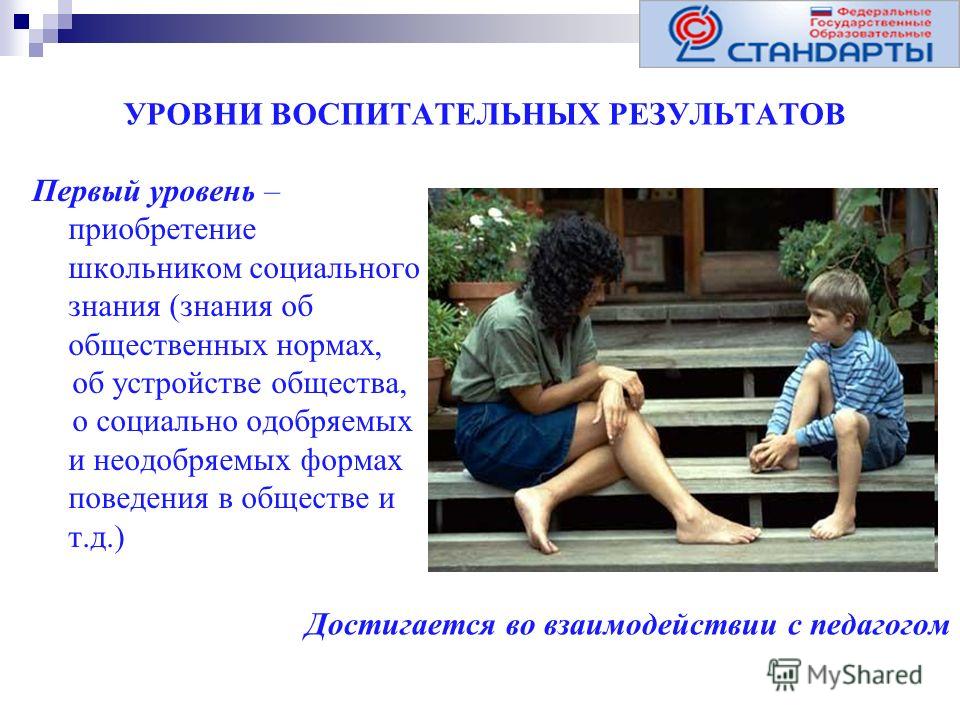 Федеральные Государственные Образовательные
СТАНДАРТЫ

УРОВНИ ВОСПИТАТЕЛЬНЫХ РЕЗУЛЬТАТОВ

Первый уровень – приобретение школьником социального знания (знания об общественных нормах, об устройстве общества, о социально одобряемых и неодобряемых формах поведения в обществе и т.д.)

Достигается во взаимодействии с педагогом

MyShared